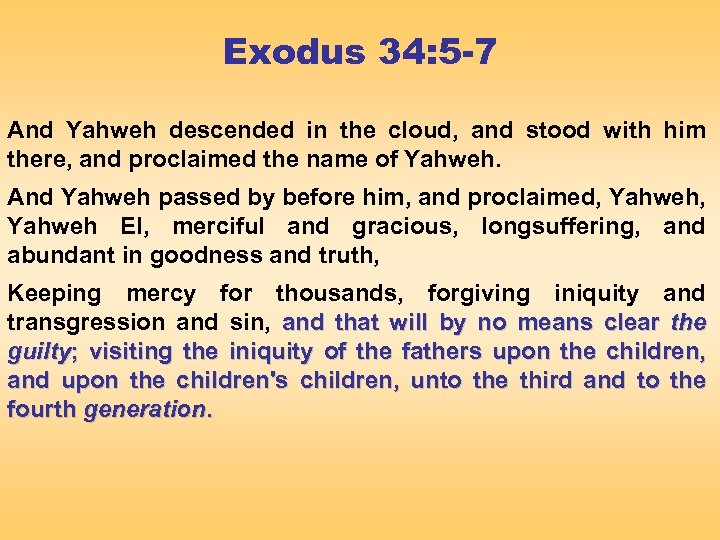 Exodus 34:5-7

And Yahweh descended in the cloud, and stood with him there, and proclaimed the name of Yahweh.

And Yahweh passed by before him, and proclaimed, Yahweh, Yahweh El, merciful and gracious, longsuffering, and abundant in goodness and truth,

Keeping mercy for thousands, forgiving iniquity and transgression and sin, and that will by no means clear the guilty; visiting the iniquity of the fathers upon the children, and upon the children's children, unto the third and to the fourth generation.